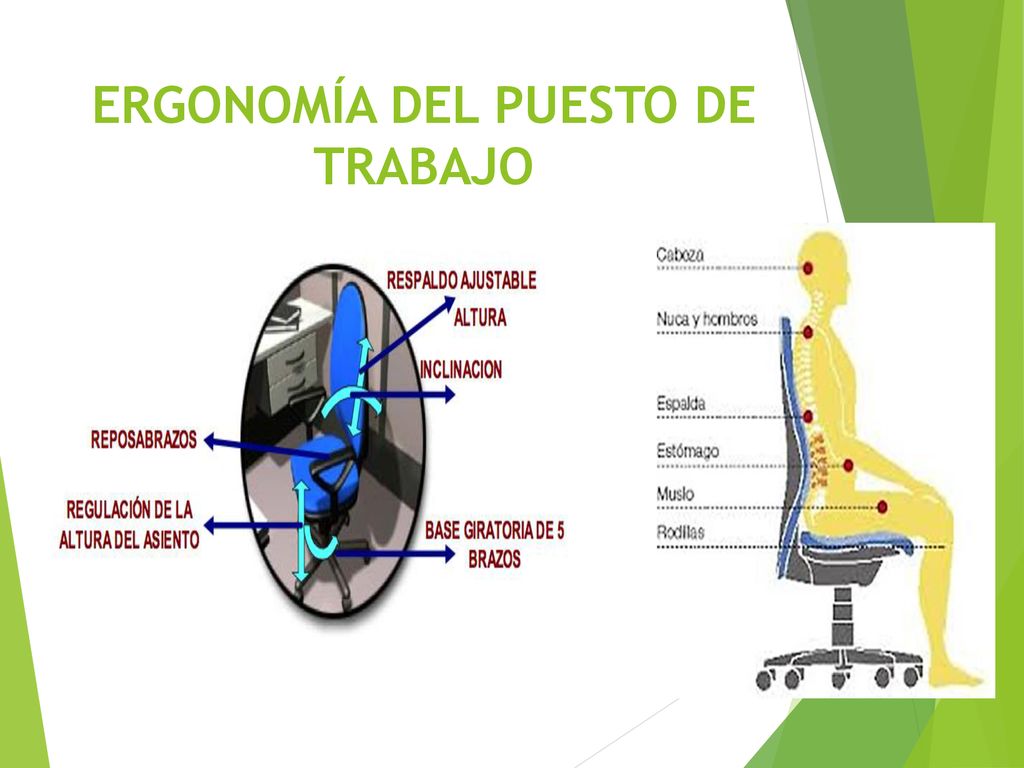 ERGONOMÍA DEL PUESTO DE TRABAJO

RESPALDO AJUSTABLE
ALTURA
INCLINACION
REPOSABRAZOS
REGULACIÓN DE LA ALTURA DEL ASIENTO
BASE GIRATORIA DE 5 BRAZOS

Cabeza
Nuca y hombros
Espalda
Estómago
Muslo
Rodillas